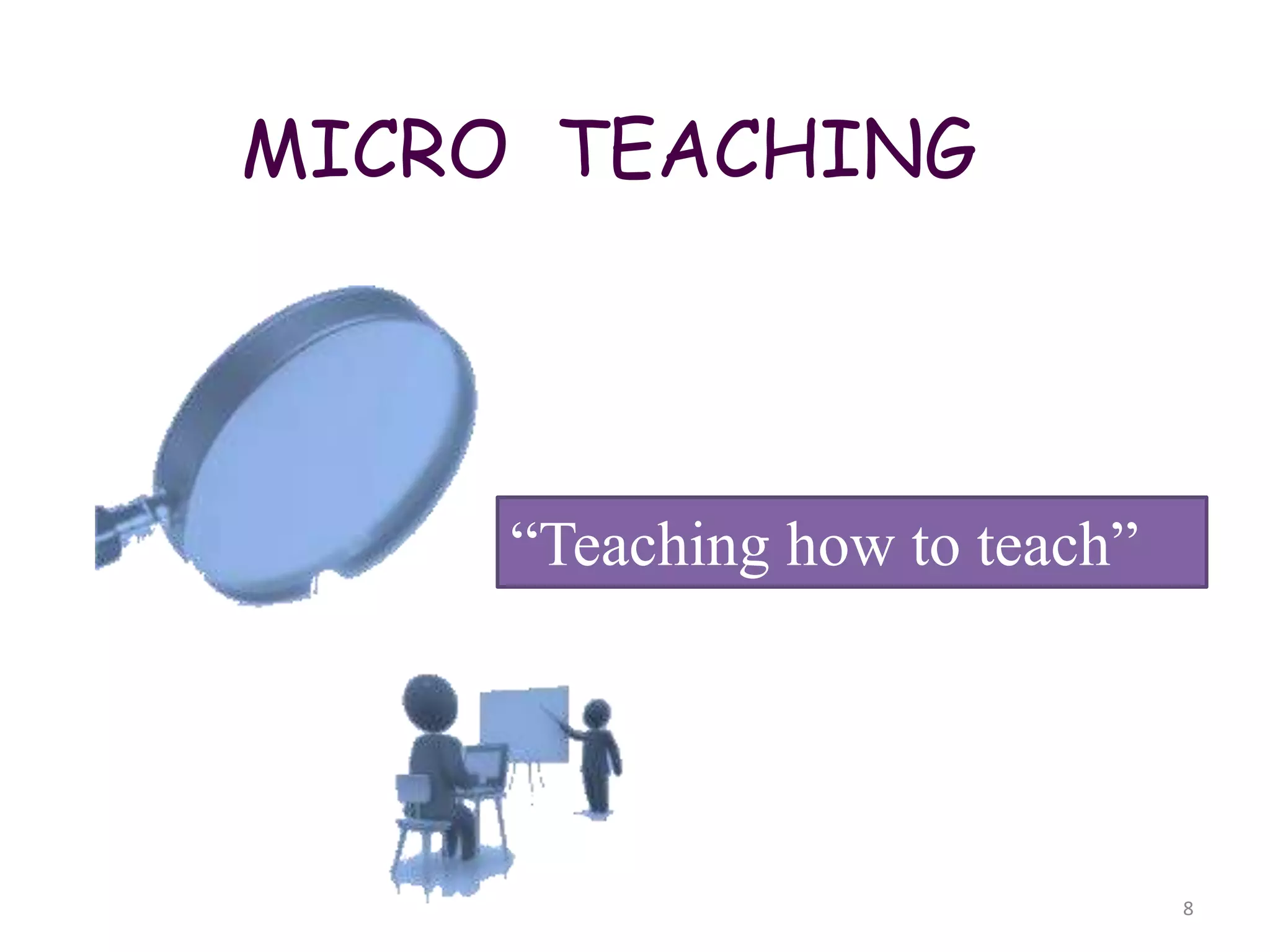 MICRO TEACHING

“Teaching how to teach”

8